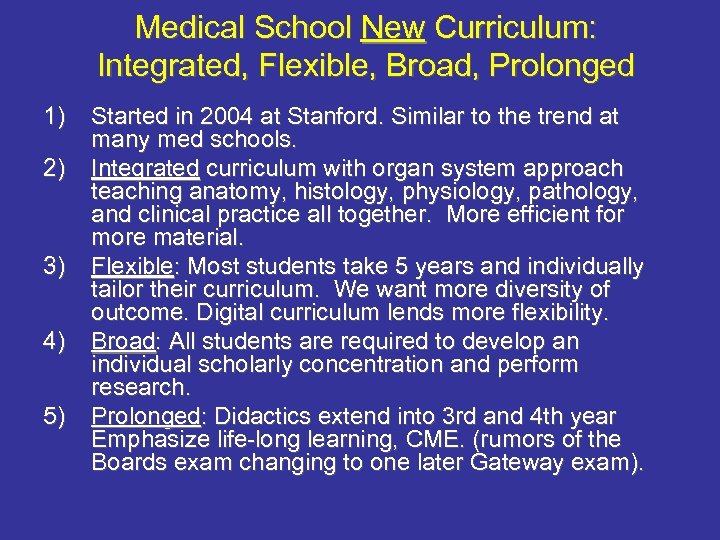 Medical School New Curriculum: Integrated, Flexible, Broad, Prolonged

1) Started in 2004 at Stanford. Similar to the trend at many med schools.

2) Integrated curriculum with organ system approach teaching anatomy, histology, physiology, pathology, and clinical practice all together. More efficient for more material.

3) Flexible: Most students take 5 years and individually tailor their curriculum. We want more diversity of outcome. Digital curriculum lends more flexibility.

4) Broad: All students are required to develop an individual scholarly concentration and perform research.

5) Prolonged: Didactics extend into 3rd and 4th year Emphasize life-long learning, CME. (rumors of the Boards exam changing to one later Gateway exam).